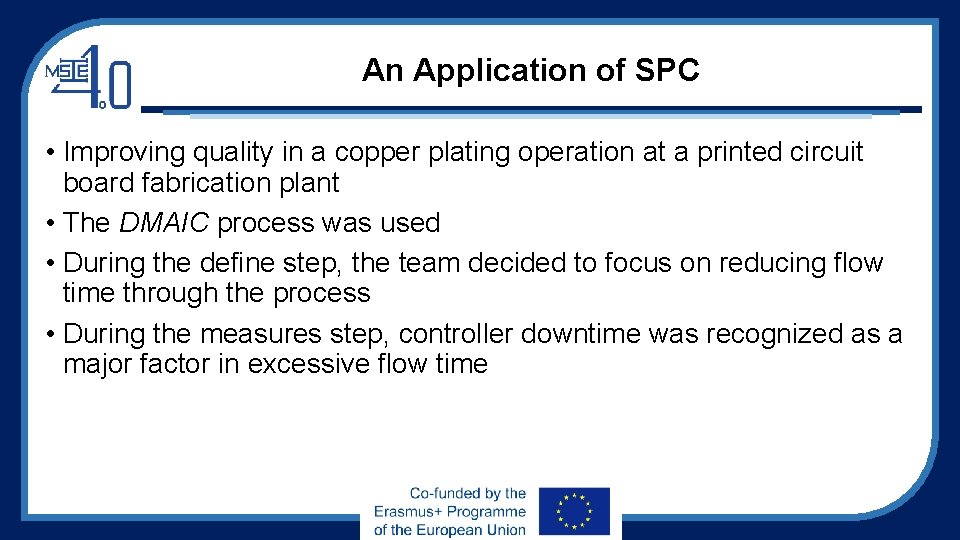 MSIE 4.0

An Application of SPC

• Improving quality in a copper plating operation at a printed circuit board fabrication plant
• The DMAIC process was used
• During the define step, the team decided to focus on reducing flow time through the process
• During the measures step, controller downtime was recognized as a major factor in excessive flow time

Co-funded by the Erasmus+ Programme of the European Union